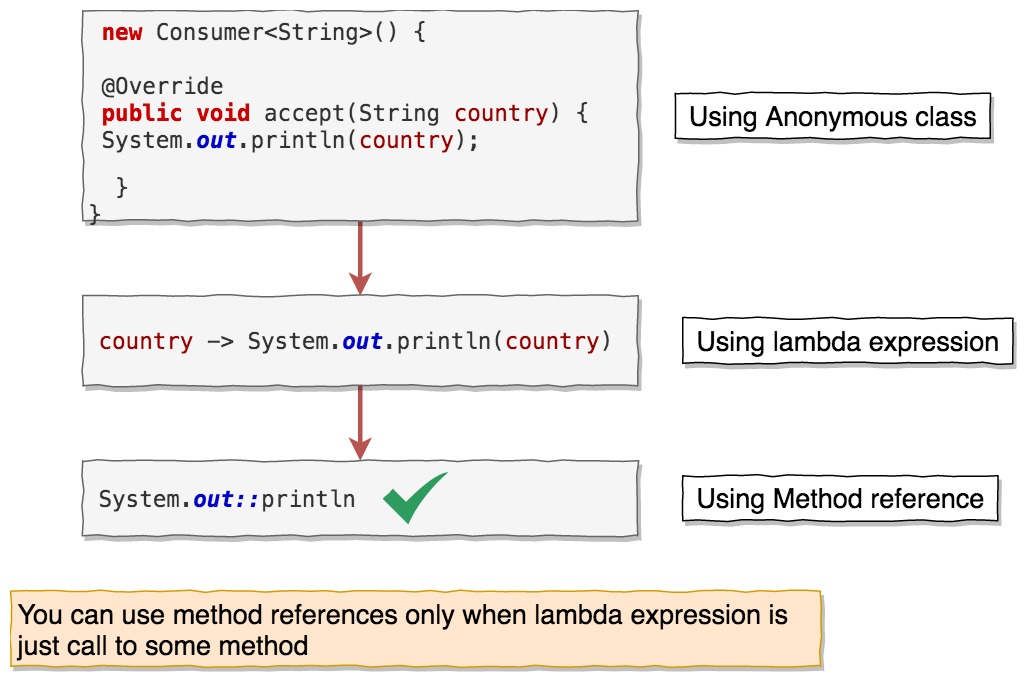 new Consumer<String>() {

@Override
public void accept(String country) {
System.out.println(country);

}
}

Using Anonymous class

country -> System.out.println(country)

Using lambda expression

System.out::println

Using Method reference

You can use method references only when lambda expression is just call to some method